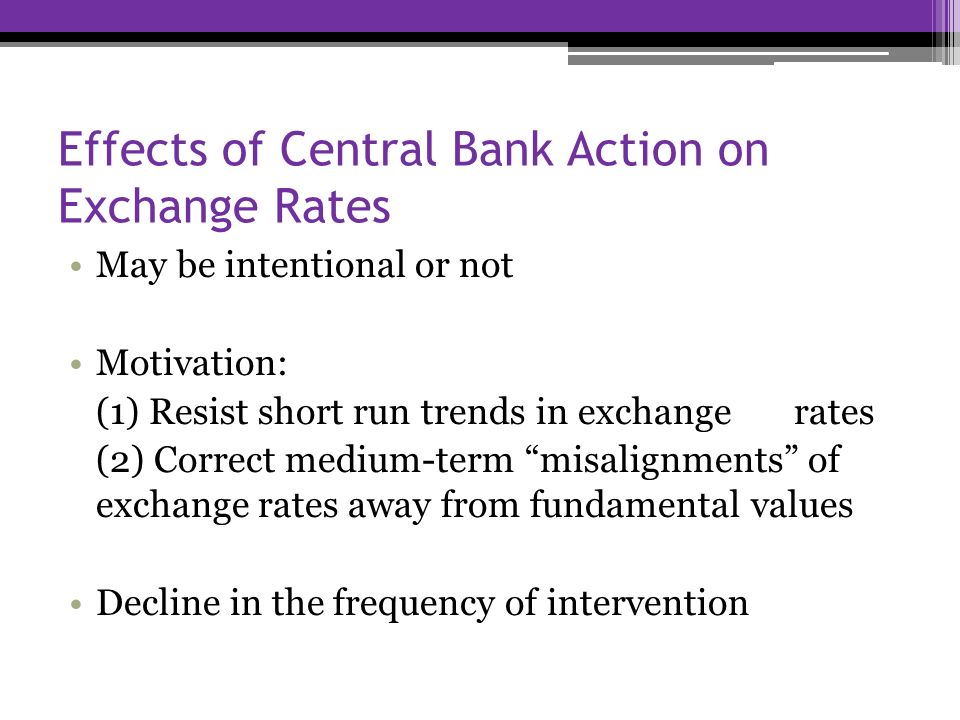 Effects of Central Bank Action on Exchange Rates

• May be intentional or not

• Motivation:
(1) Resist short run trends in exchange rates
(2) Correct medium-term “misalignments” of exchange rates away from fundamental values

• Decline in the frequency of intervention